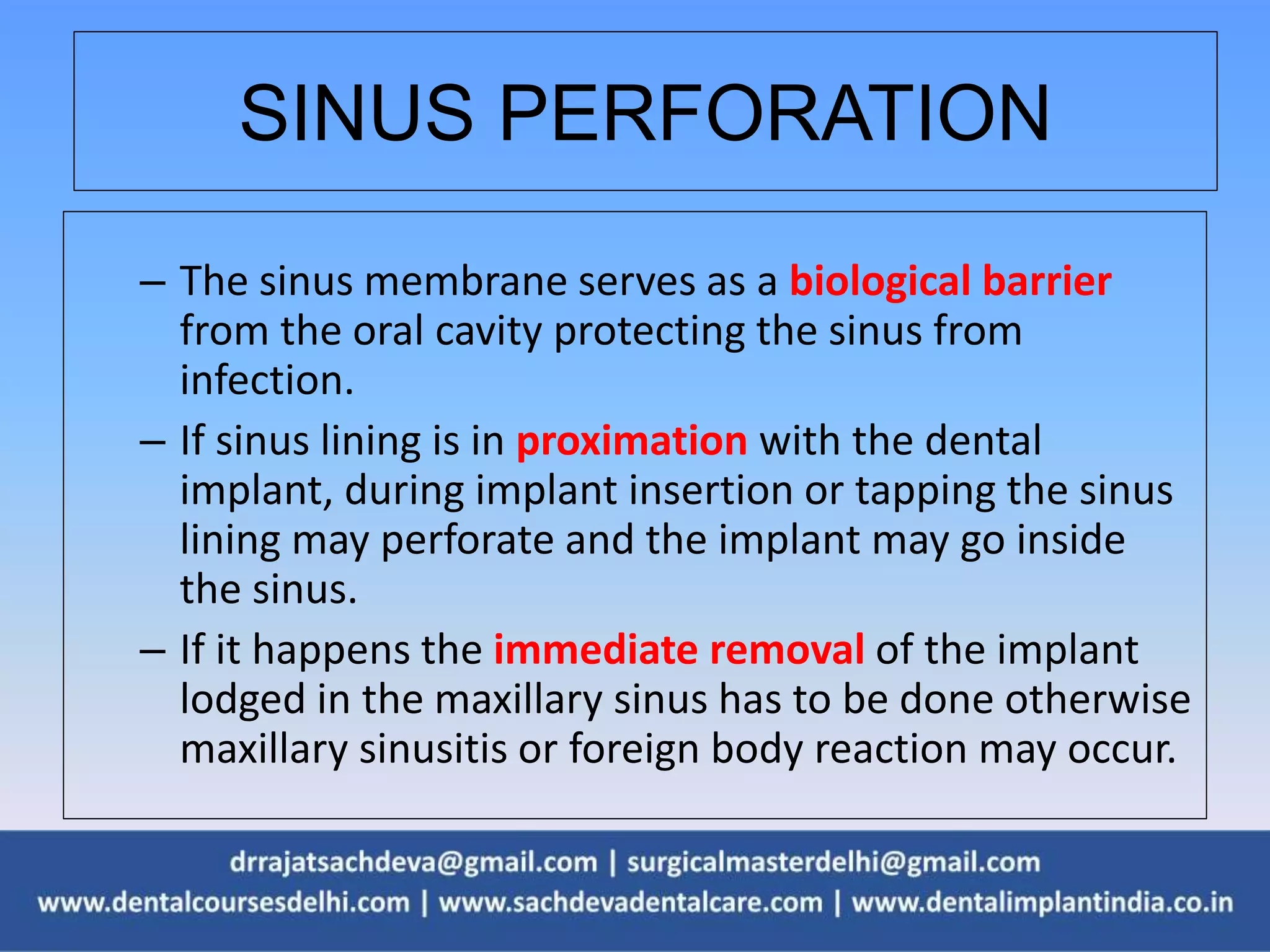 SINUS PERFORATION

– The sinus membrane serves as a biological barrier from the oral cavity protecting the sinus from infection.

– If sinus lining is in proximation with the dental implant, during implant insertion or tapping the sinus lining may perforate and the implant may go inside the sinus.

– If it happens the immediate removal of the implant lodged in the maxillary sinus has to be done otherwise maxillary sinusitis or foreign body reaction may occur.

drrajatsachdeva@gmail.com | surgicalmasterdelhi@gmail.com
www.dentalcoursesdelhi.com | www.sachdevadentalcare.com | www.dentalimplantindia.co.in